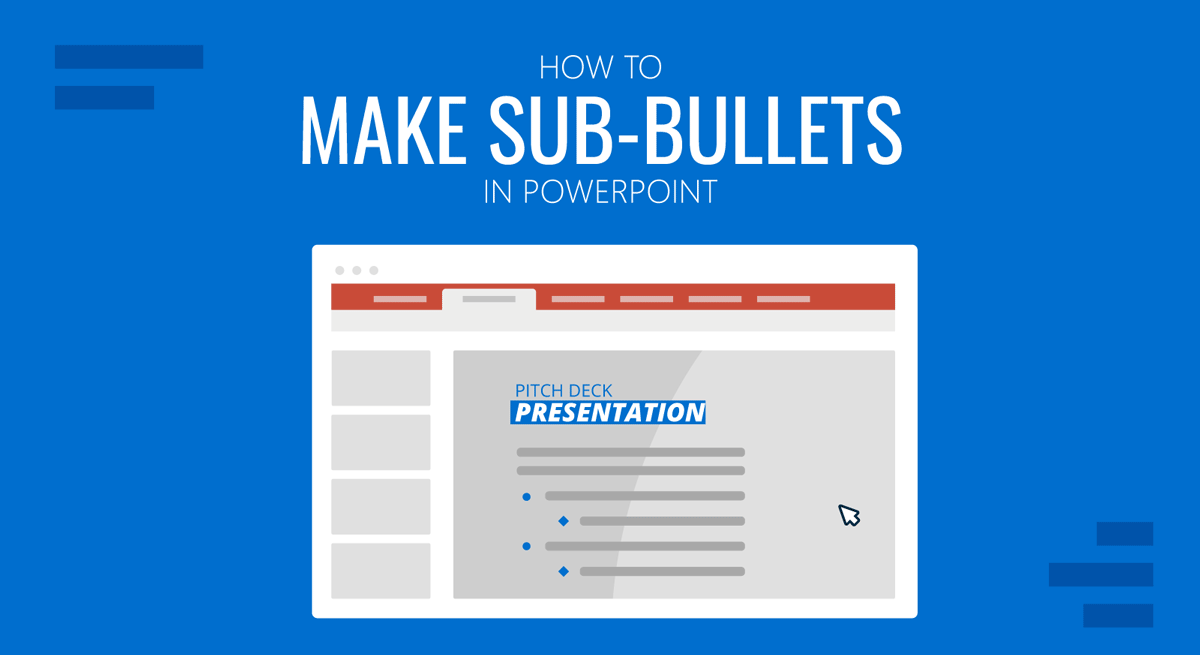 HOW TO
MAKE SUB-BULLETS
IN POWERPOINT

PITCH DECK
PRESENTATION